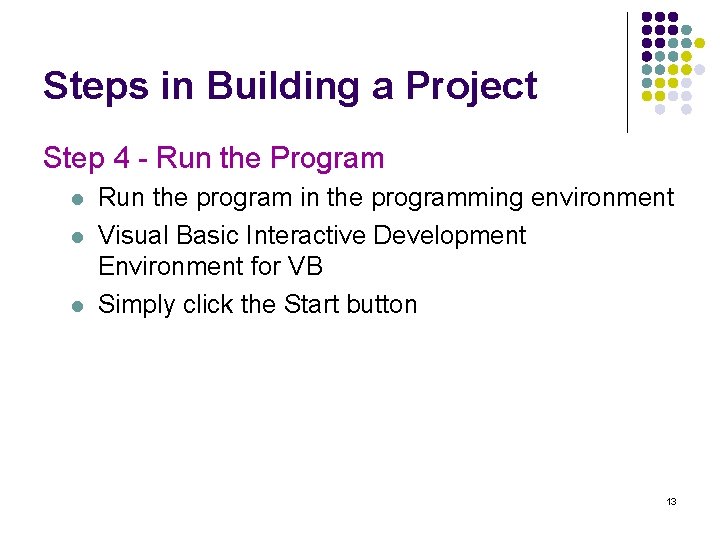 Steps in Building a Project

Step 4 - Run the Program

- Run the program in the programming environment
- Visual Basic Interactive Development Environment for VB
- Simply click the Start button

13